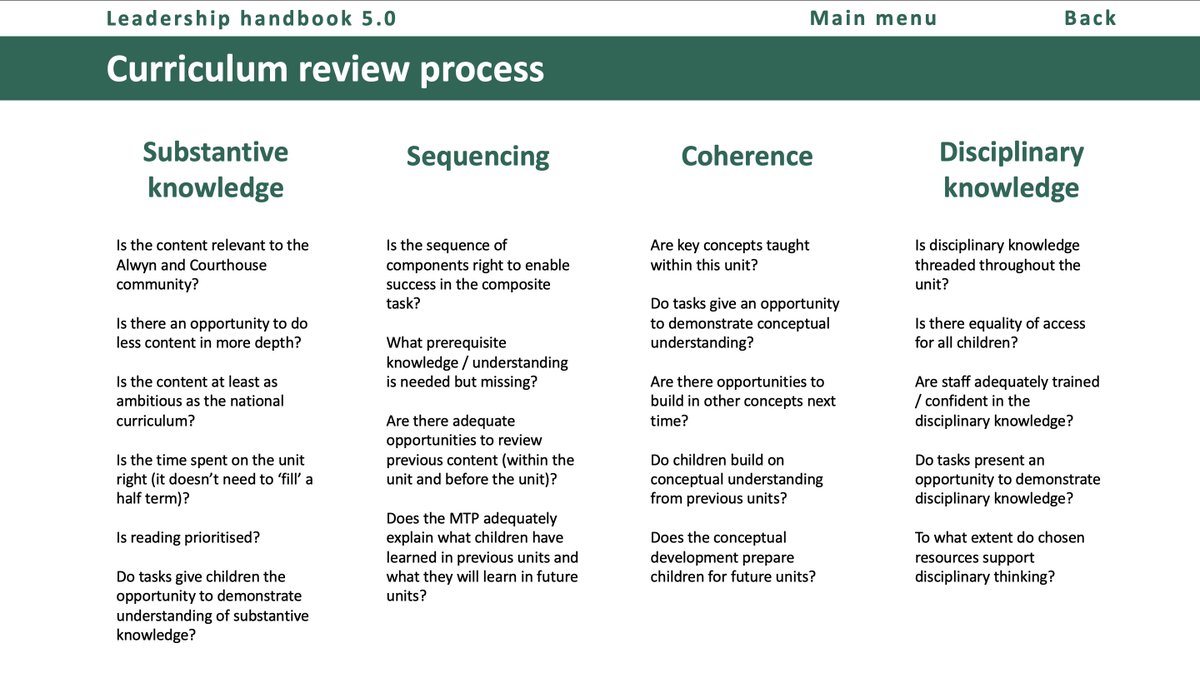 Leadership handbook 5.0

Main menu

Back

Curriculum review process

Substantive knowledge

Is the content relevant to the Alwyn and Courthouse community?

Is there an opportunity to do less content in more depth?

Is the content at least as ambitious as the national curriculum?

Is the time spent on the unit right (it doesn't need to 'fill' a half term)?

Is reading prioritised?

Do tasks give children the opportunity to demonstrate understanding of substantive knowledge?

Sequencing

Is the sequence of components right to enable success in the composite task?

What prerequisite knowledge / understanding is needed but missing?

Are there adequate opportunities to review previous content (within the unit and before the unit)?

Does the MTP adequately explain what children have learned in previous units and what they will learn in future units?

Coherence

Are key concepts taught within this unit?

Do tasks give an opportunity to demonstrate conceptual understanding?

Are there opportunities to build in other concepts next time?

Do children build on conceptual understanding from previous units?

Does the conceptual development prepare children for future units?

Disciplinary knowledge

Is disciplinary knowledge threaded throughout the unit?

Is there equality of access for all children?

Are staff adequately trained / confident in the disciplinary knowledge?

Do tasks present an opportunity to demonstrate disciplinary knowledge?

To what extent do chosen resources support disciplinary thinking?